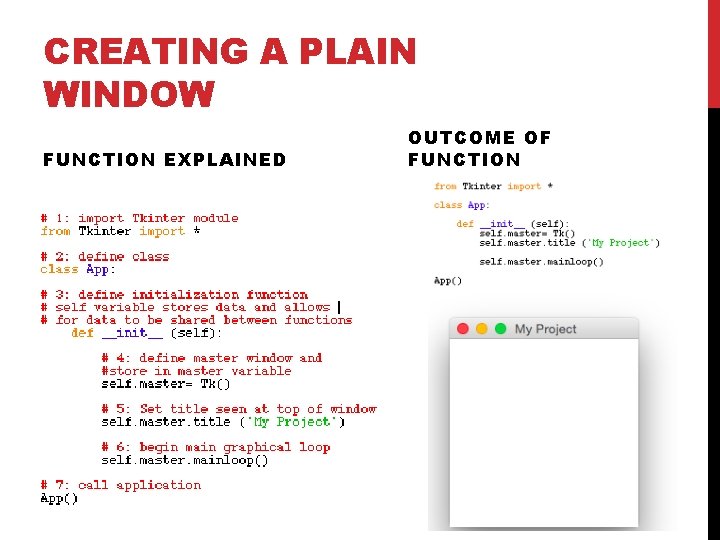 CREATING A PLAIN WINDOW

FUNCTION EXPLAINED

# 1: import Tkinter module
from Tkinter import *

# 2: define class
class App:

# 3: define initialization function
# self variable stores data and allows
# for data to be shared between functions
    def __init__ (self):

        # 4: define master window and
        #store in master variable
        self.master= Tk()

        # 5: Set title seen at top of window
        self.master.title ('My Project')

        # 6: begin main graphical loop
        self.master.mainloop()

# 7: call application
App()

OUTCOME OF FUNCTION

from Tkinter import *

class App:

    def __init__ (self):
        self.master= Tk()
        self.master.title ('My Project')

        self.master.mainloop()

App()

My Project